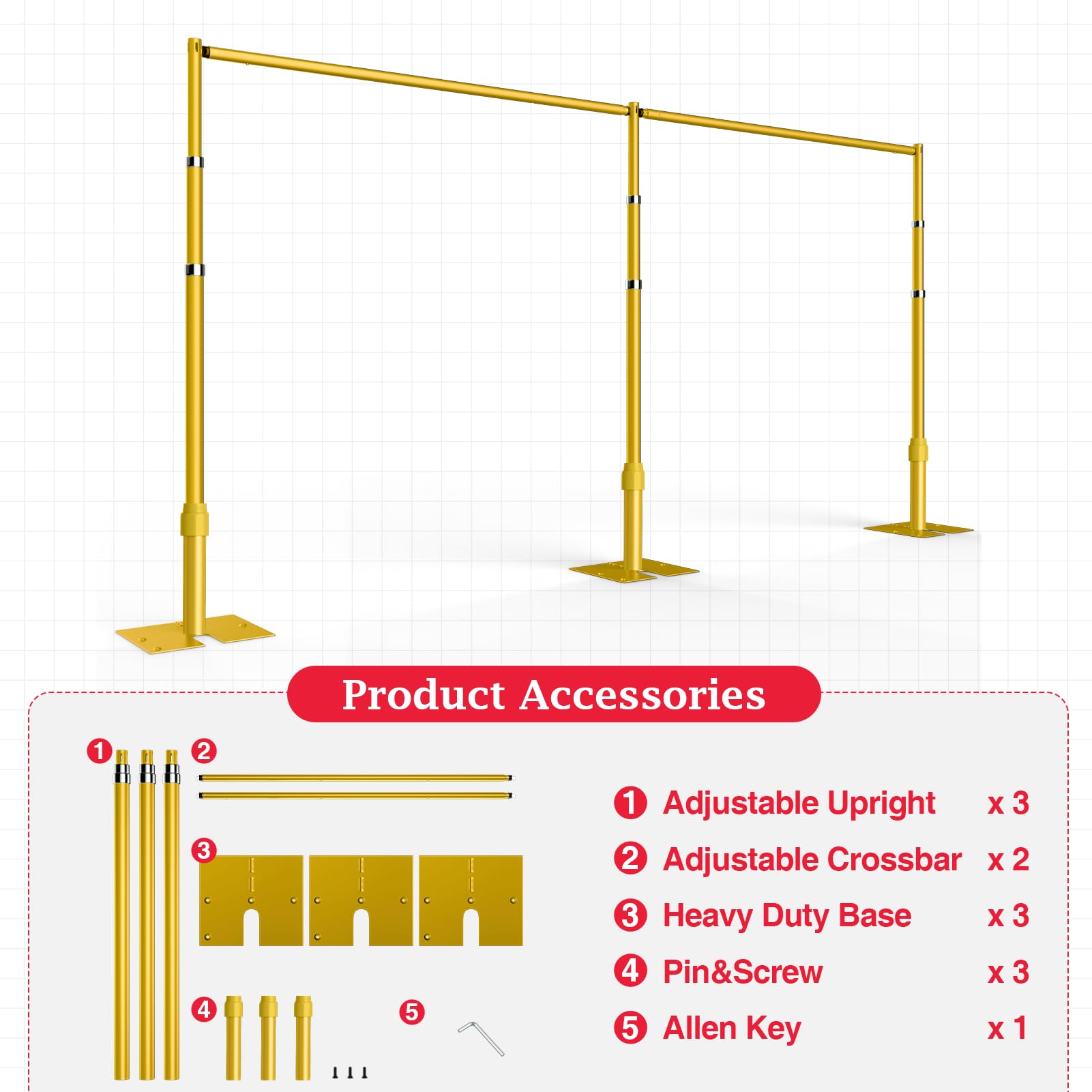 Product Accessories

1
2
3
4
5

1 Adjustable Upright x 3
2 Adjustable Crossbar x 2
3 Heavy Duty Base x 3
4 Pin&Screw x 3
5 Allen Key x 1